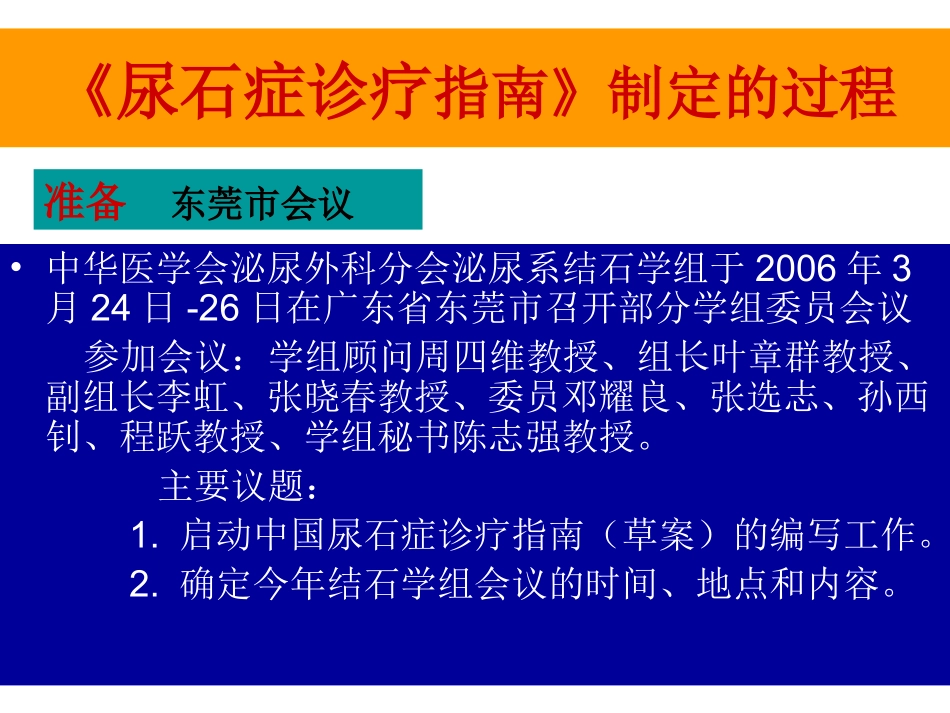 《尿石症诊疗指南》制定的过程

准备　东莞市会议

• 中华医学会泌尿外科分会泌尿系结石学组于 2006 年 3 月 24 日 -26 日在广东省东莞市召开部分学组委员会议

参加会议：学组顾问周四维教授、组长叶章群教授、副组长李虹、张晓春教授、委员邓耀良、张选志、孙西钊、程跃教授、学组秘书陈志强教授。

主要议题：

1. 启动中国尿石症诊疗指南（草案）的编写工作。
2. 确定今年结石学组会议的时间、地点和内容。